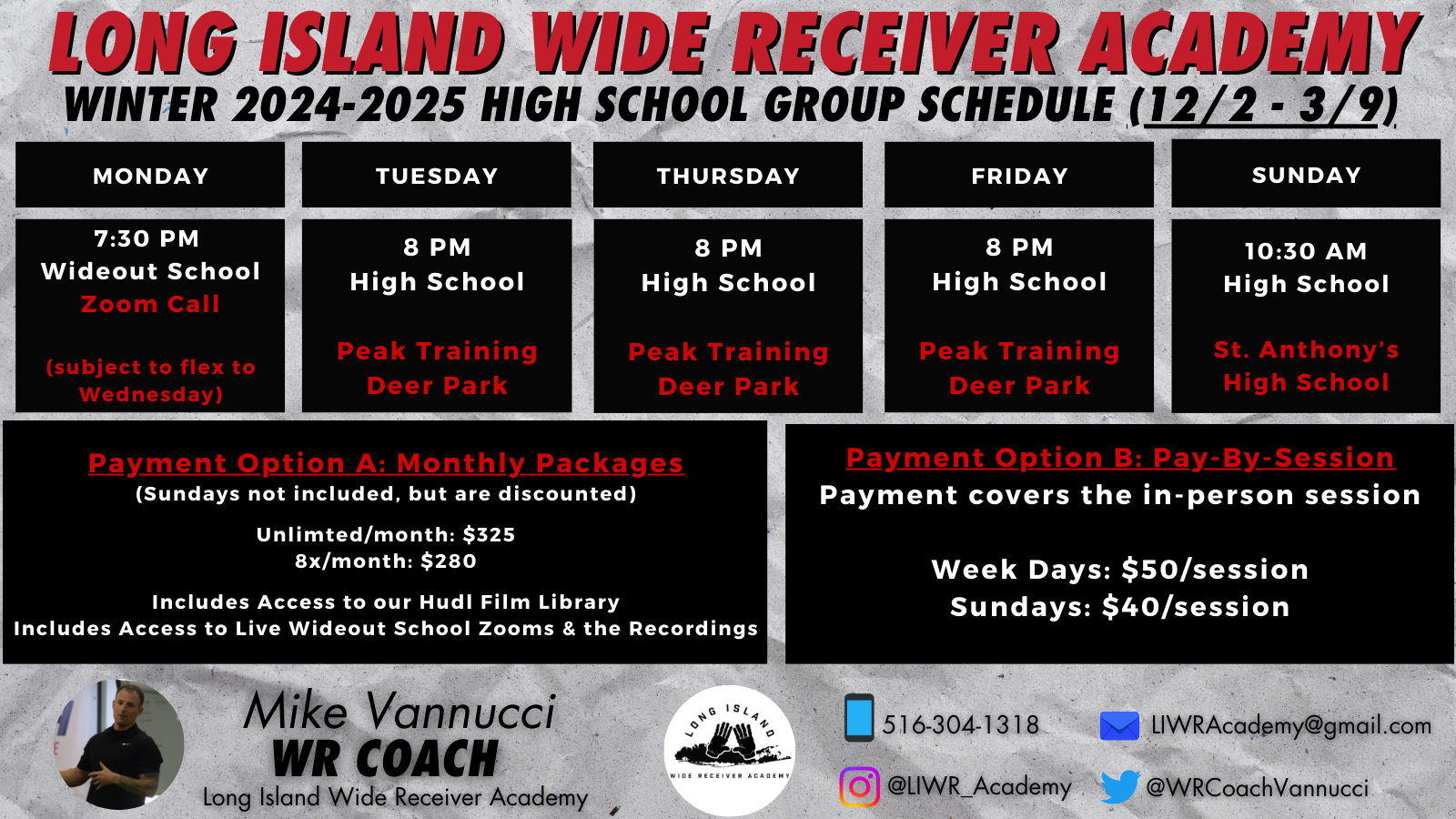 LONG ISLAND WIDE RECEIVER ACADEMY
WINTER 2024-2025 HIGH SCHOOL GROUP SCHEDULE (12/2 - 3/9)

| MONDAY | TUESDAY | THURSDAY | FRIDAY | SUNDAY |
|---|---|---|---|---|
| 7:30 PM Wideout School Zoom Call (subject to flex to Wednesday) | 8 PM High School Peak Training Deer Park | 8 PM High School Peak Training Deer Park | 8 PM High School Peak Training Deer Park | 10:30 AM High School St. Anthony's High School |

Payment Option A: Monthly Packages
(Sundays not included, but are discounted)

Unlimted/month: $325
8x/month: $280

Includes Access to our Hudl Film Library
Includes Access to Live Wideout School Zooms & the Recordings

Payment Option B: Pay-By-Session
Payment covers the in-person session

Week Days: $50/session
Sundays: $40/session

Mike Vannucci
WR COACH
Long Island Wide Receiver Academy

LONG ISLAND
WIDE RECEIVER ACADEMY

516-304-1318
LIWRAcademy@gmail.com
@LIWR_Academy
@WRCoachVannucci